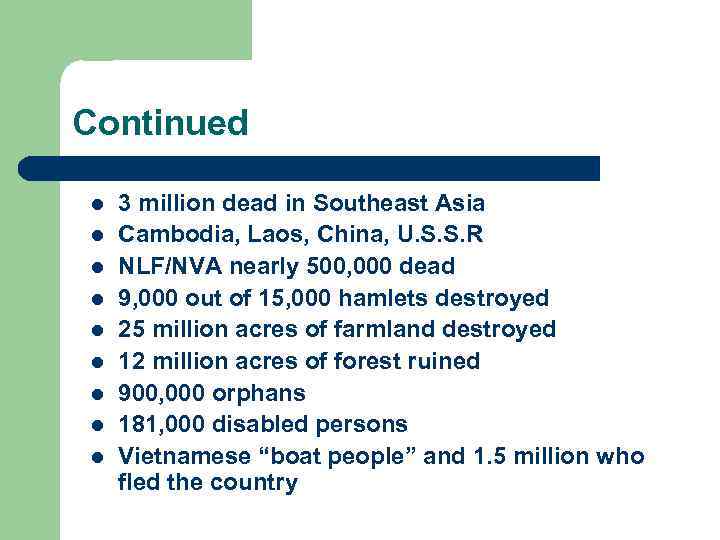 Continued

- 3 million dead in Southeast Asia
- Cambodia, Laos, China, U.S.S.R
- NLF/NVA nearly 500,000 dead
- 9,000 out of 15,000 hamlets destroyed
- 25 million acres of farmland destroyed
- 12 million acres of forest ruined
- 900,000 orphans
- 181,000 disabled persons
- Vietnamese “boat people” and 1.5 million who fled the country